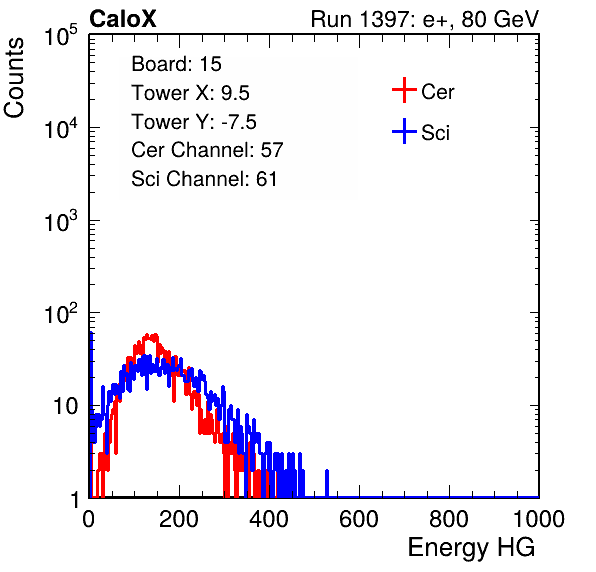 CaloX
Run 1397: e+, 80 GeV

Counts

$10^5$
$10^4$
$10^3$
$10^2$
10
1

Board: 15
Tower X: 9.5
Tower Y: -7.5
Cer Channel: 57
Sci Channel: 61

Cer
Sci

0
200
400
600
800
1000
Energy HG